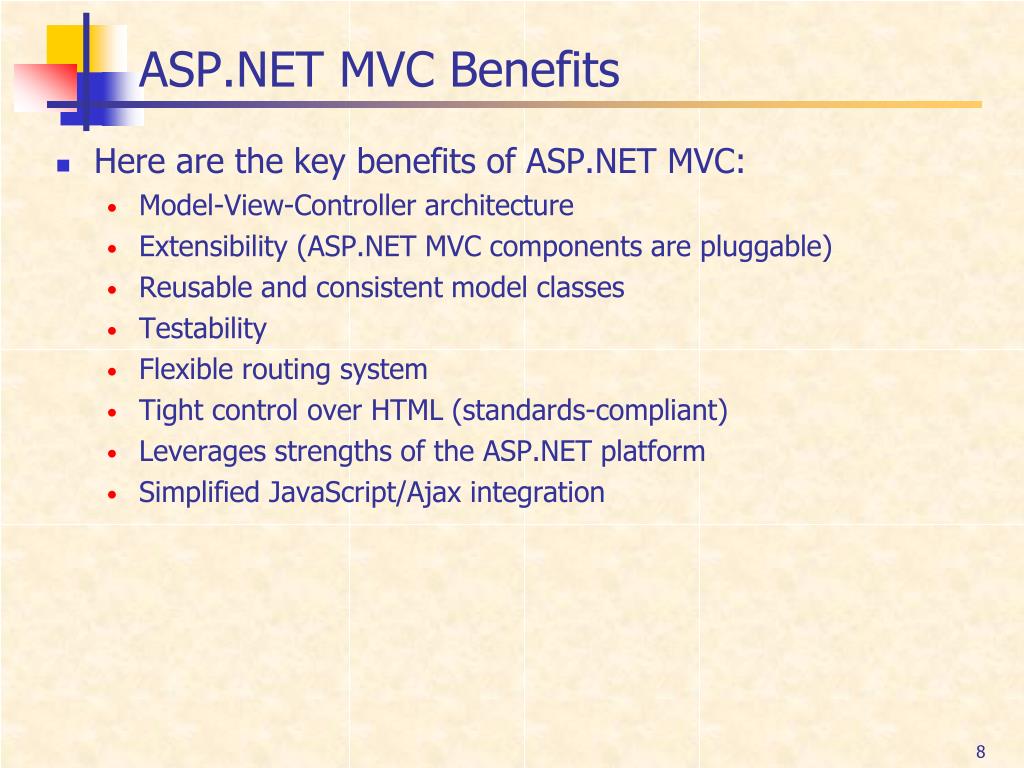 ASP.NET MVC Benefits

- Here are the key benefits of ASP.NET MVC:
  - Model-View-Controller architecture
  - Extensibility (ASP.NET MVC components are pluggable)
  - Reusable and consistent model classes
  - Testability
  - Flexible routing system
  - Tight control over HTML (standards-compliant)
  - Leverages strengths of the ASP.NET platform
  - Simplified JavaScript/Ajax integration

8